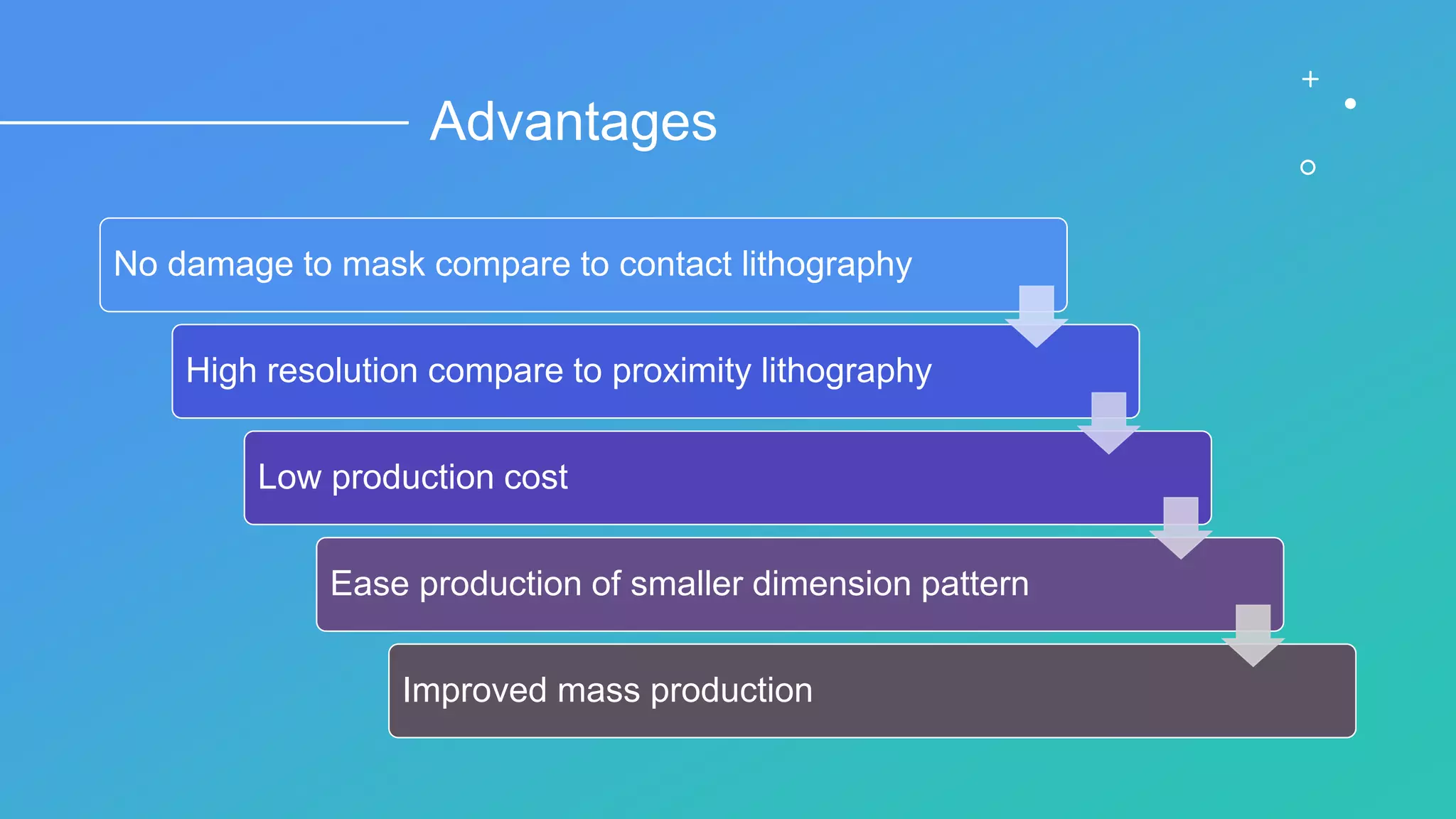 Advantages

No damage to mask compare to contact lithography

High resolution compare to proximity lithography

Low production cost

Ease production of smaller dimension pattern

Improved mass production